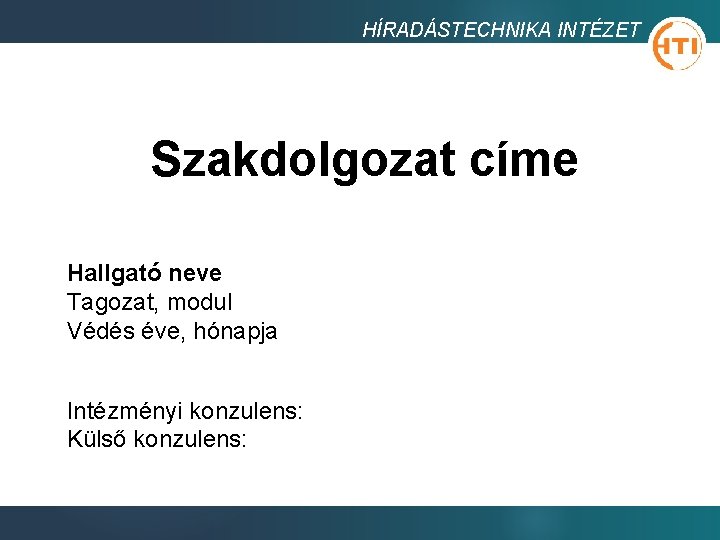 HÍRADÁSTECHNIKA INTÉZET
HTI

Szakdolgozat címe

Hallgató neve
Tagozat, modul
Védés éve, hónapja

Intézményi konzulens:
Külső konzulens: